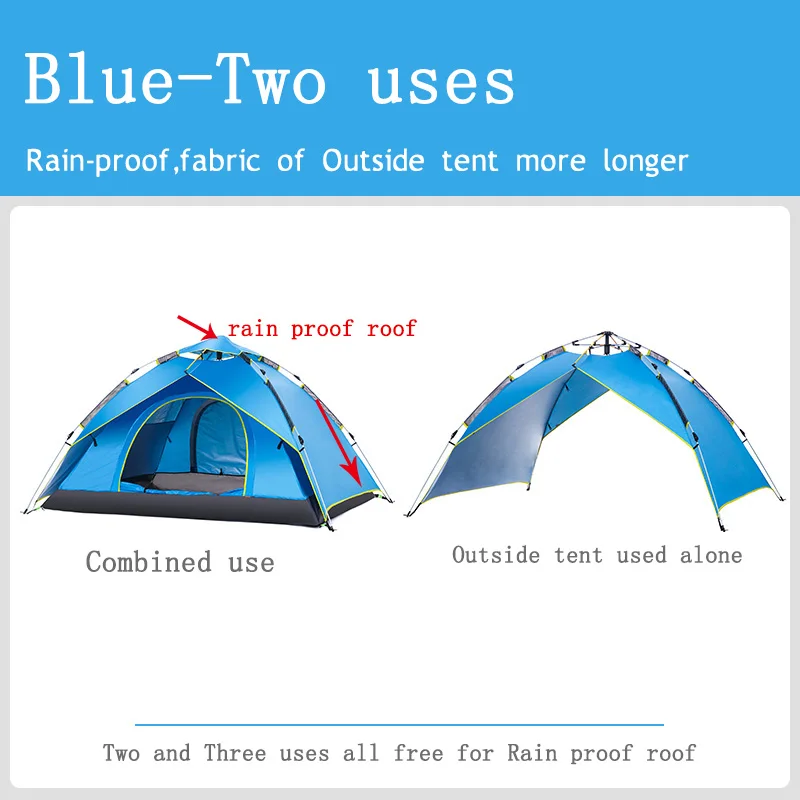 Blue-Two uses

Rain-proof,fabric of Outside tent more longer

rain proof roof

Combined use

Outside tent used alone

Two and Three uses all free for Rain proof roof